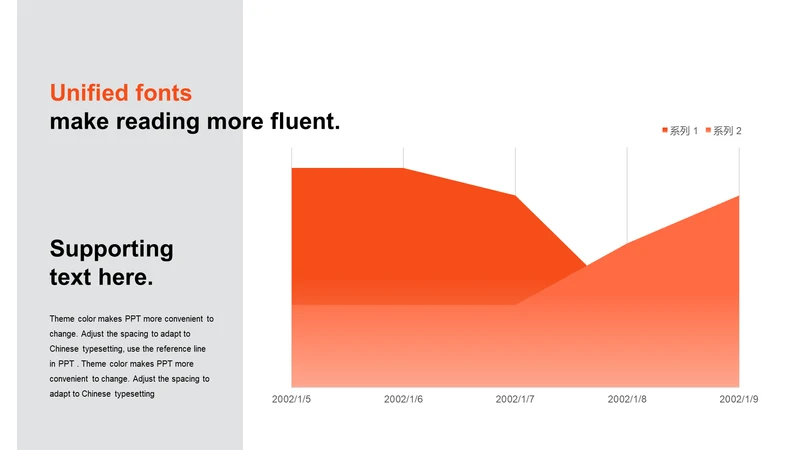 Unified fonts
make reading more fluent.

Supporting
text here.

Theme color makes PPT more convenient to change. Adjust the spacing to adapt to Chinese typesetting, use the reference line in PPT . Theme color makes PPT more convenient to change. Adjust the spacing to adapt to Chinese typesetting

系列 1 系列 2

2002/1/5
2002/1/6
2002/1/7
2002/1/8
2002/1/9